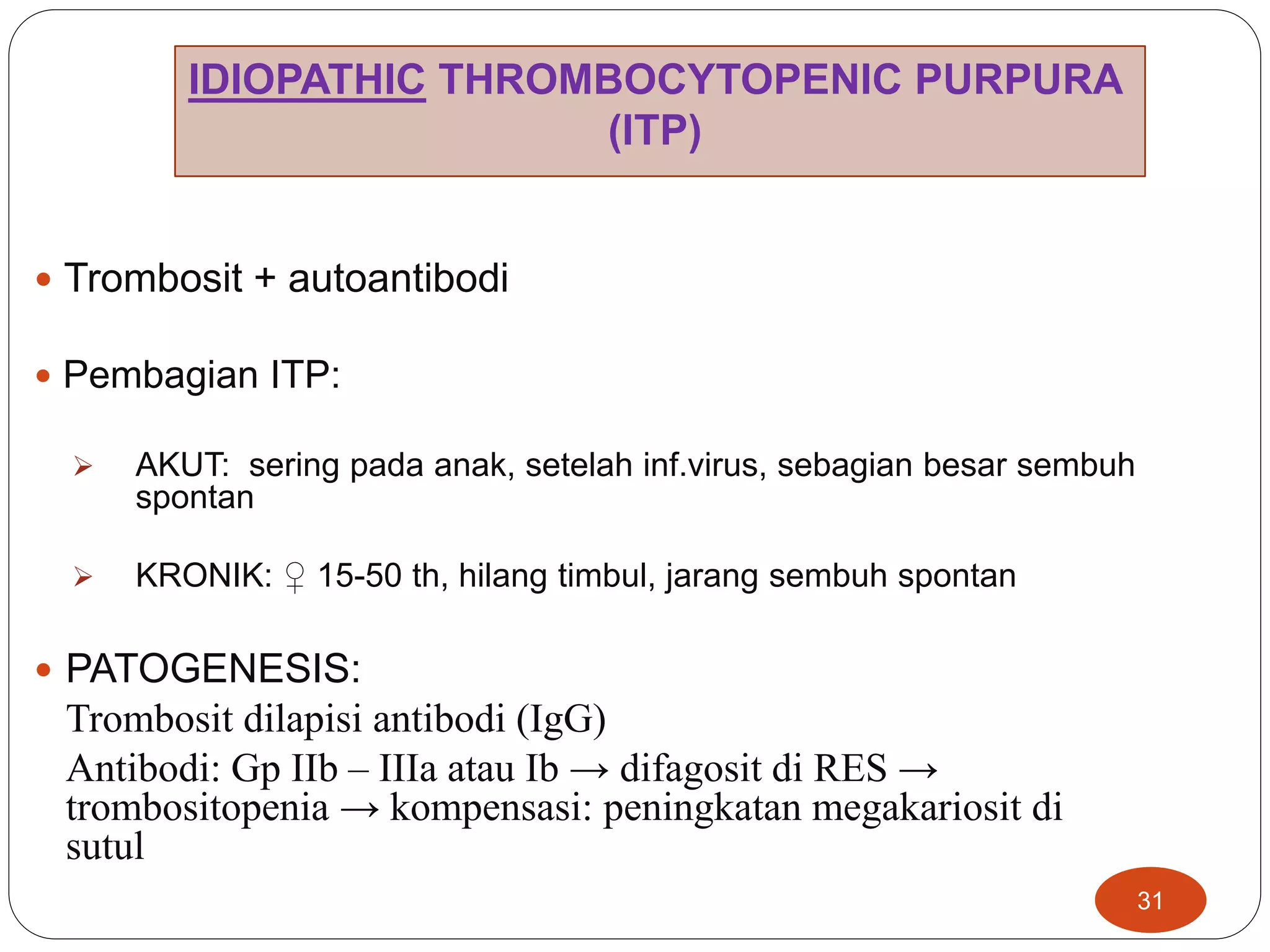 IDIOPATHIC THROMBOCYTOPENIC PURPURA (ITP)

• Trombosit + autoantibodi

• Pembagian ITP:

➢ AKUT: sering pada anak, setelah inf.virus, sebagian besar sembuh spontan

➢ KRONIK: ♀ 15-50 th, hilang timbul, jarang sembuh spontan

• PATOGENESIS:
Trombosit dilapisi antibodi (IgG)
Antibodi: Gp IIb – IIIa atau Ib → difagosit di RES → trombositopenia → kompensasi: peningkatan megakariosit di sutul

31